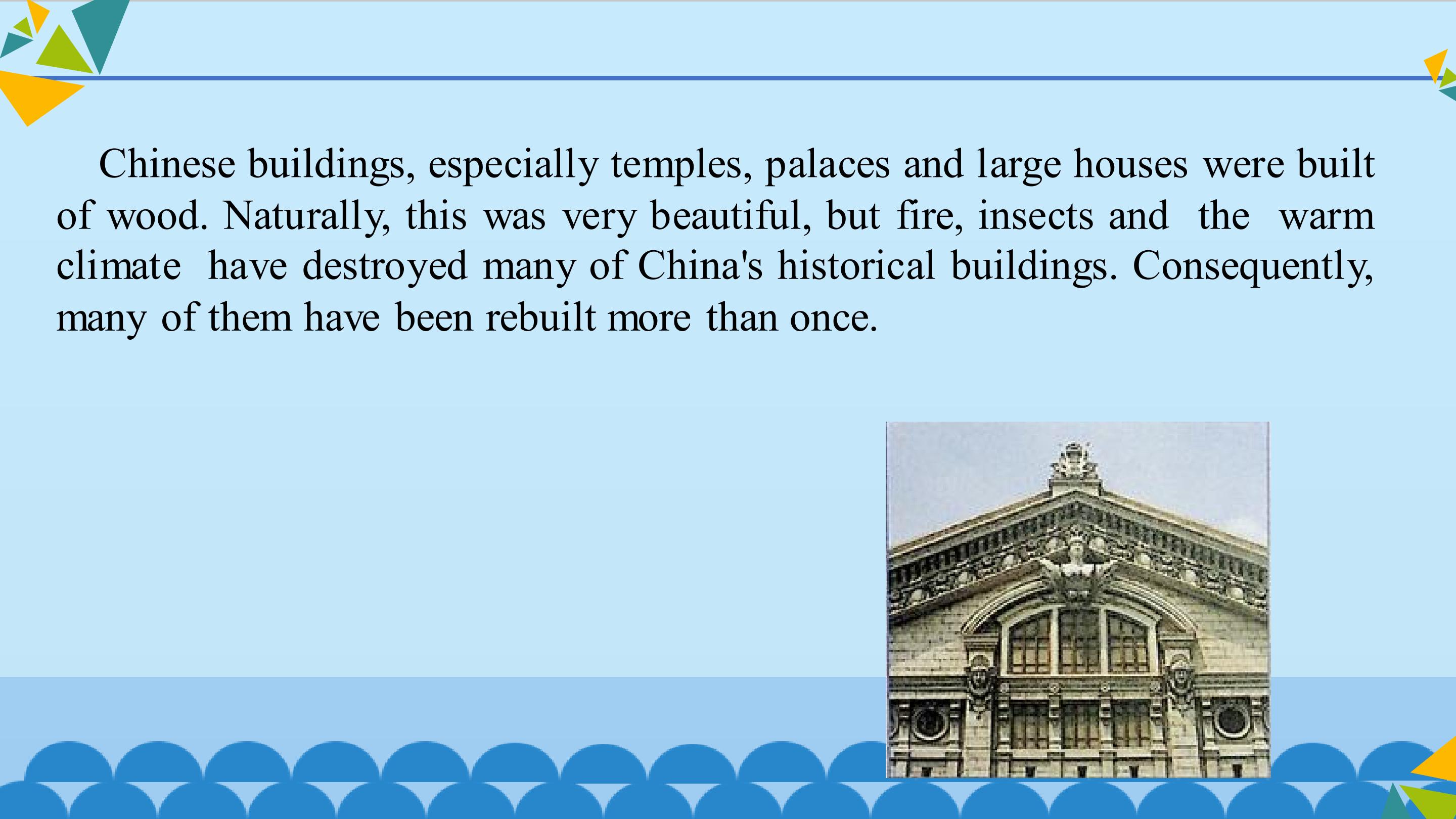 Chinese buildings, especially temples, palaces and large houses were built of wood. Naturally, this was very beautiful, but fire, insects and the warm climate have destroyed many of China's historical buildings. Consequently, many of them have been rebuilt more than once.